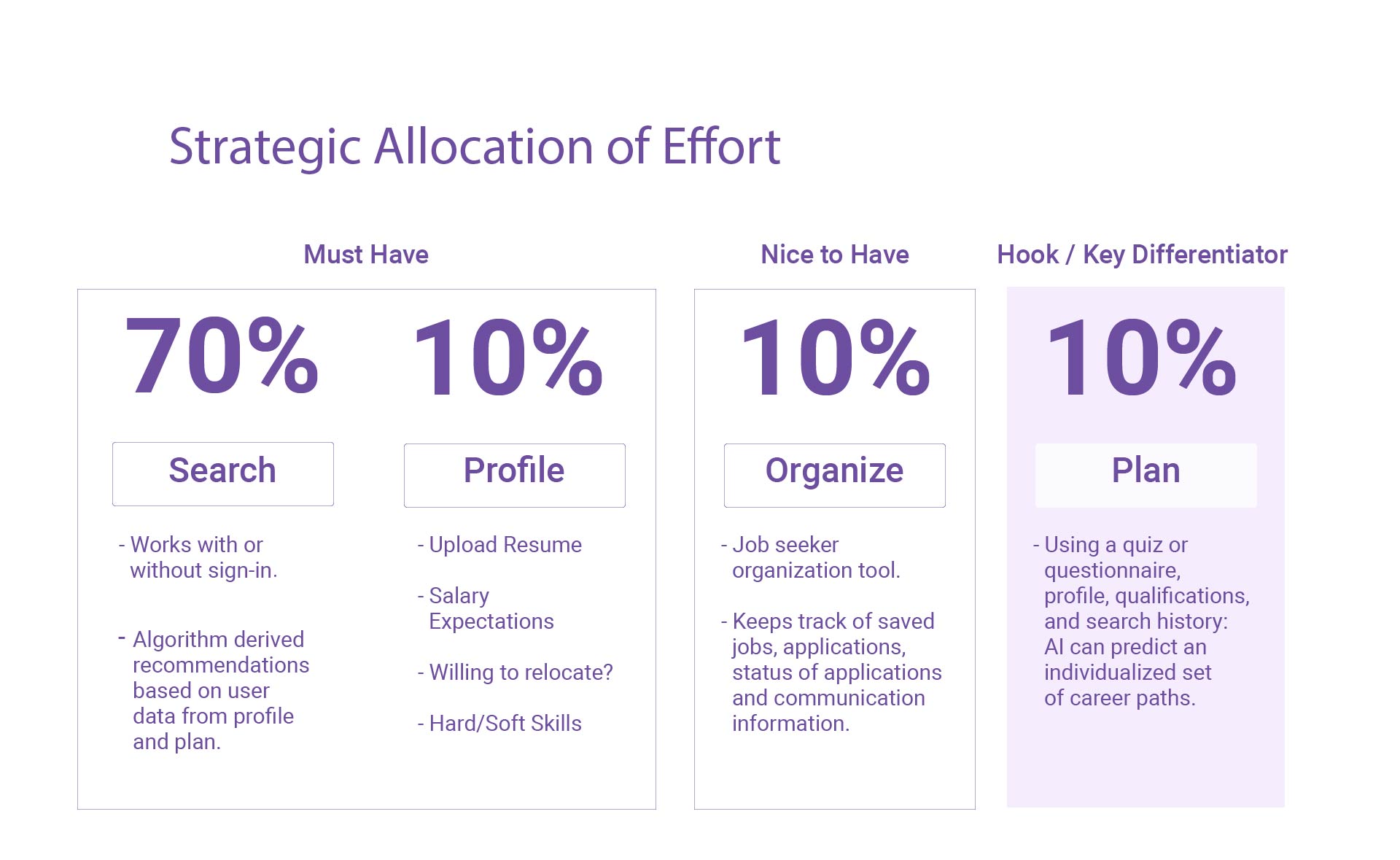 Strategic Allocation of Effort

Must Have

70%

Search

- Works with or without sign-in.

- Algorithm derived recommendations based on user data from profile and plan.

10%

Profile

- Upload Resume

- Salary Expectations

- Willing to relocate?

- Hard/Soft Skills

Nice to Have

10%

Organize

- Job seeker organization tool.

- Keeps track of saved jobs, applications, status of applications and communication information.

Hook / Key Differentiator

10%

Plan

- Using a quiz or questionnaire, profile, qualifications, and search history: AI can predict an individualized set of career paths.